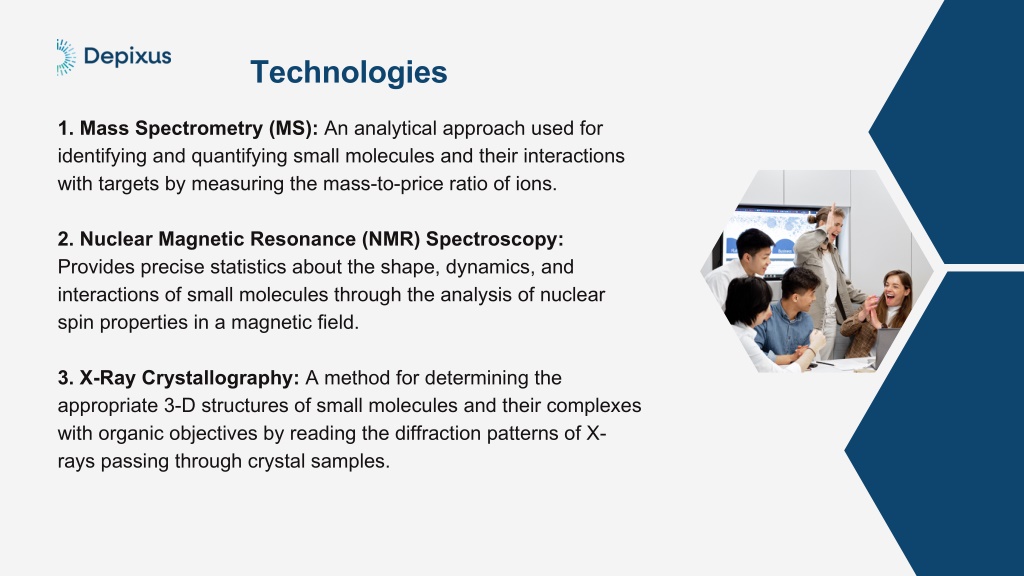 Depixus

Technologies

1. Mass Spectrometry (MS): An analytical approach used for identifying and quantifying small molecules and their interactions with targets by measuring the mass-to-price ratio of ions.

2. Nuclear Magnetic Resonance (NMR) Spectroscopy: Provides precise statistics about the shape, dynamics, and interactions of small molecules through the analysis of nuclear spin properties in a magnetic field.

3. X-Ray Crystallography: A method for determining the appropriate 3-D structures of small molecules and their complexes with organic objectives by reading the diffraction patterns of X-rays passing through crystal samples.